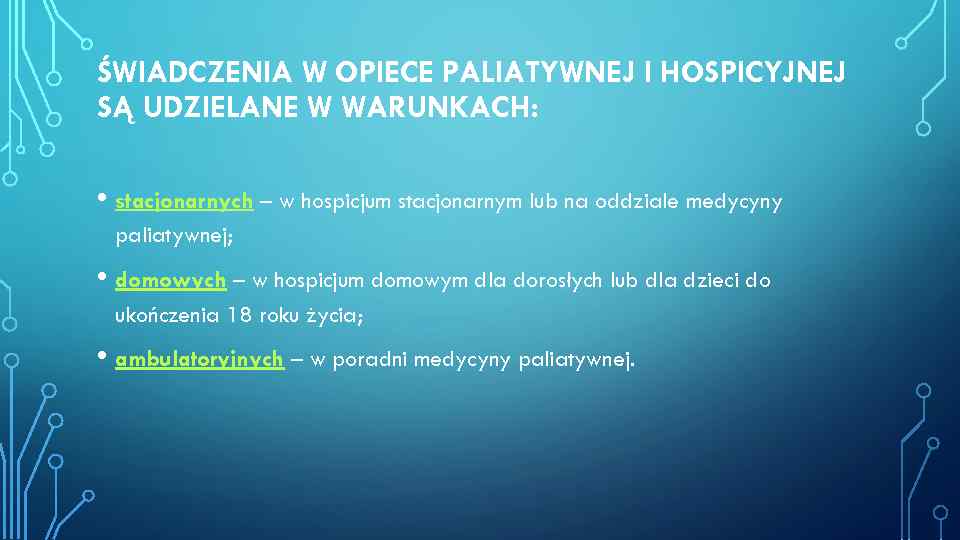 ŚWIADCZENIA W OPIECE PALIATYWNEJ I HOSPICYJNEJ SĄ UDZIELANE W WARUNKACH:

• stacjonarnych – w hospicjum stacjonarnym lub na oddziale medycyny paliatywnej;

• domowych – w hospicjum domowym dla dorosłych lub dla dzieci do ukończenia 18 roku życia;

• ambulatoryjnych – w poradni medycyny paliatywnej.